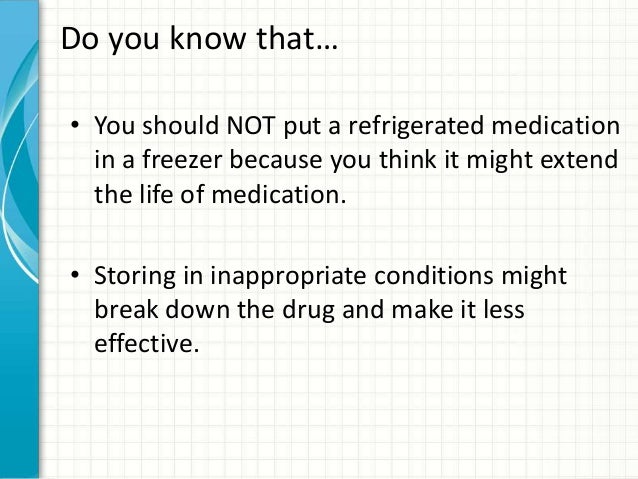 Do you know that…

• You should NOT put a refrigerated medication in a freezer because you think it might extend the life of medication.

• Storing in inappropriate conditions might break down the drug and make it less effective.